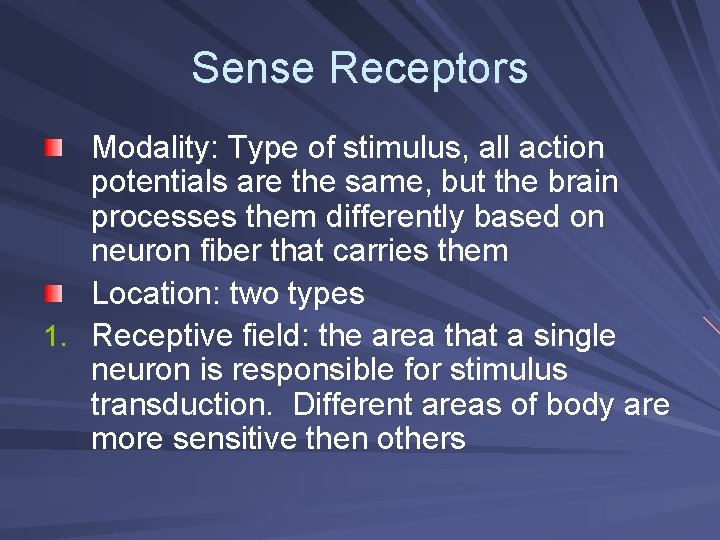 Sense Receptors

Modality: Type of stimulus, all action potentials are the same, but the brain processes them differently based on neuron fiber that carries them

Location: two types

1. Receptive field: the area that a single neuron is responsible for stimulus transduction. Different areas of body are more sensitive then others